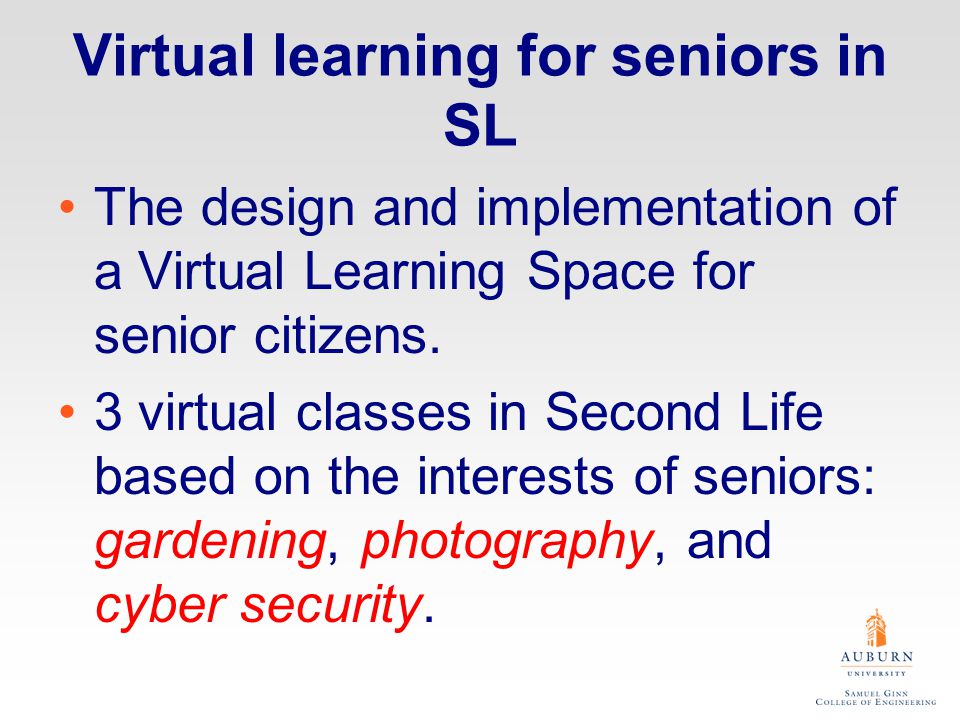 Virtual learning for seniors in SL

• The design and implementation of a Virtual Learning Space for senior citizens.

• 3 virtual classes in Second Life based on the interests of seniors: gardening, photography, and cyber security.

AUBURN
UNIVERSITY
SAMUEL GINN
COLLEGE OF ENGINEERING